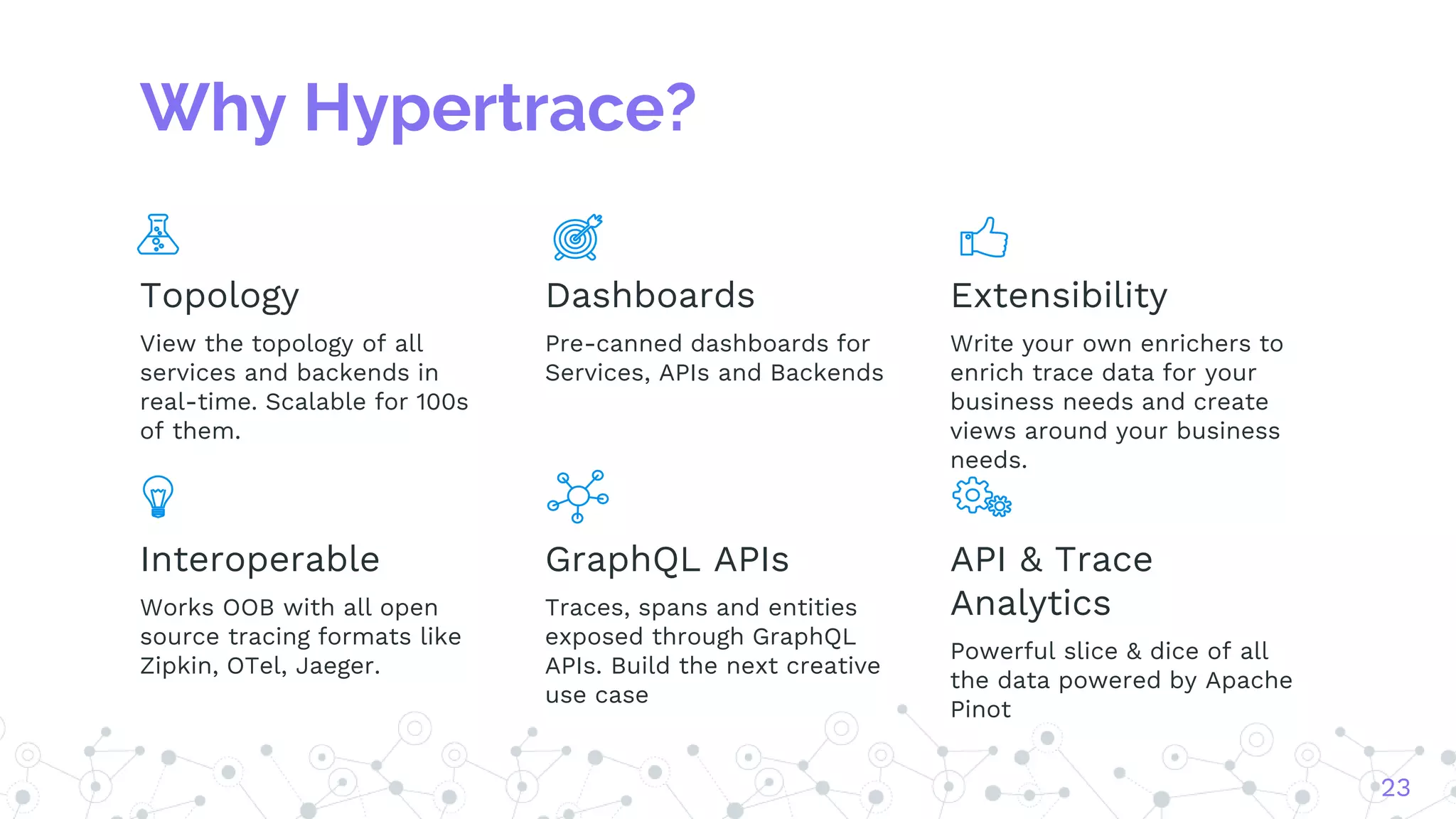 Why Hypertrace?

Topology

View the topology of all services and backends in real-time. Scalable for 100s of them.

Dashboards

Pre-canned dashboards for Services, APIs and Backends

Extensibility

Write your own enrichers to enrich trace data for your business needs and create views around your business needs.

Interoperable

Works OOB with all open source tracing formats like Zipkin, OTel, Jaeger.

GraphQL APIs

Traces, spans and entities exposed through GraphQL APIs. Build the next creative use case

API & Trace Analytics

Powerful slice & dice of all the data powered by Apache Pinot

23